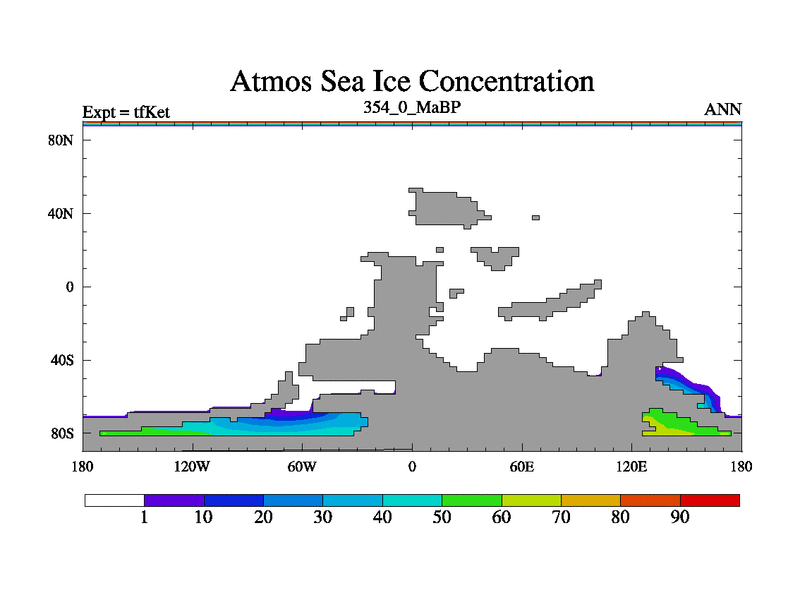 Atmos Sea Ice Concentration

Expt = tfKet
354_0_MaBP
ANN

80N
40N
0
40S
80S

180
120W
60W
0
60E
120E
180

1
10
20
30
40
50
60
70
80
90